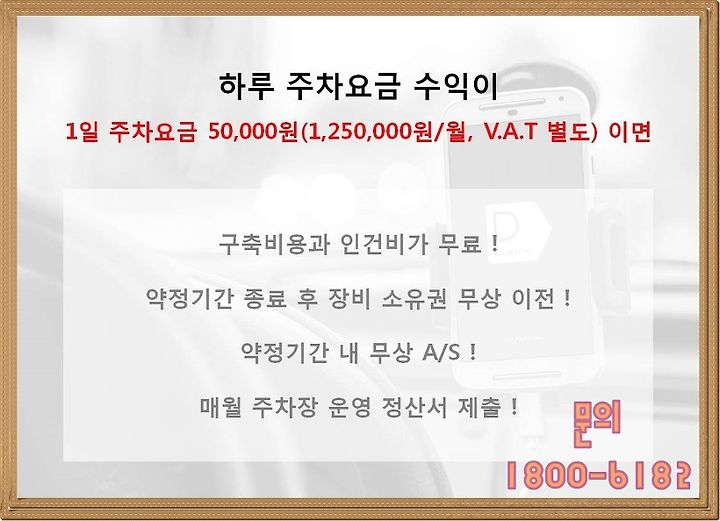 하루 주차요금 수익이

1일 주차요금 50,000원(1,250,000원/월, V.A.T 별도) 이면

구축비용과 인건비가 무료 !

약정기간 종료 후 장비 소유권 무상 이전 !

약정기간 내 무상 A/S !

매월 주차장 운영 정산서 제출 !

문의

1800-6182